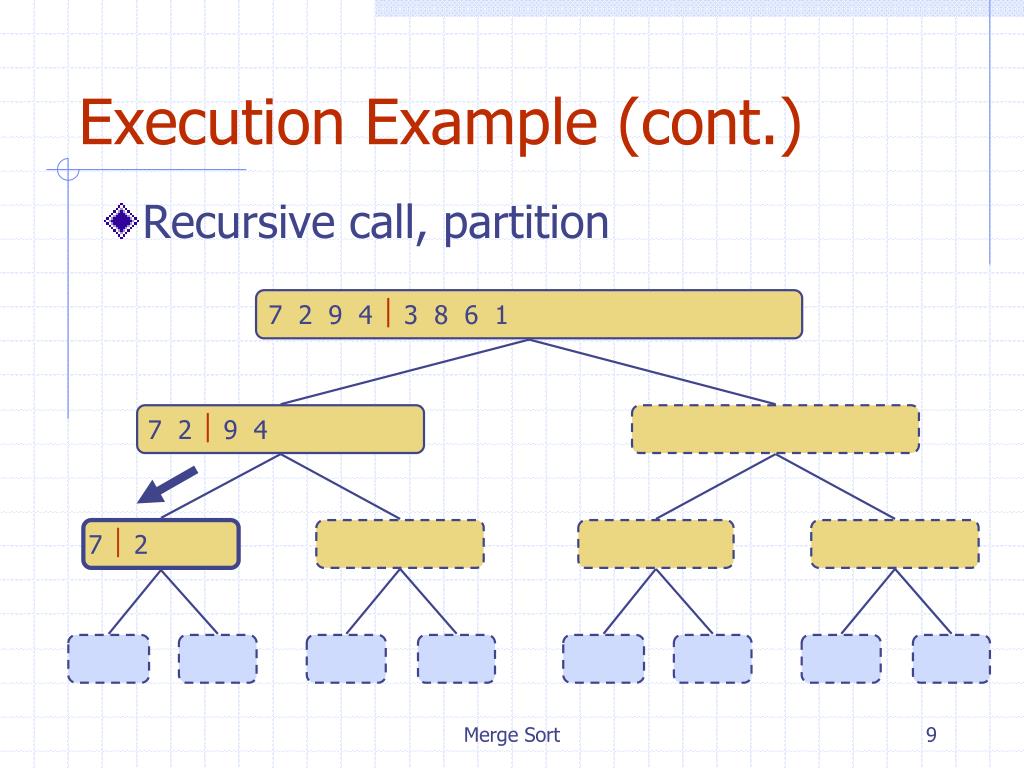 Execution Example (cont.)

Recursive call, partition

7 2 9 4 | 3 8 6 1

7 2 | 9 4

7 | 2

Merge Sort

9